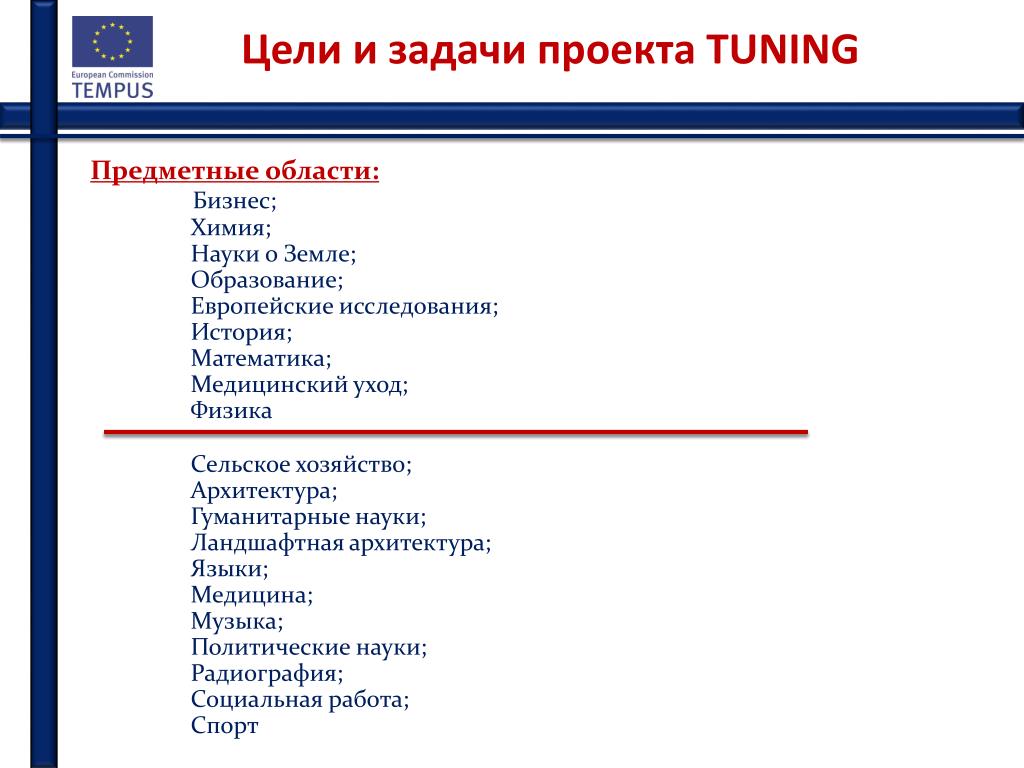 European Commission
TEMPUS

Цели и задачи проекта TUNING

Предметные области:

Бизнес;
Химия;
Науки о Земле;
Образование;
Европейские исследования;
История;
Математика;
Медицинский уход;
Физика

Сельское хозяйство;
Архитектура;
Гуманитарные науки;
Ландшафтная архитектура;
Языки;
Медицина;
Музыка;
Политические науки;
Радиография;
Социальная работа;
Спорт